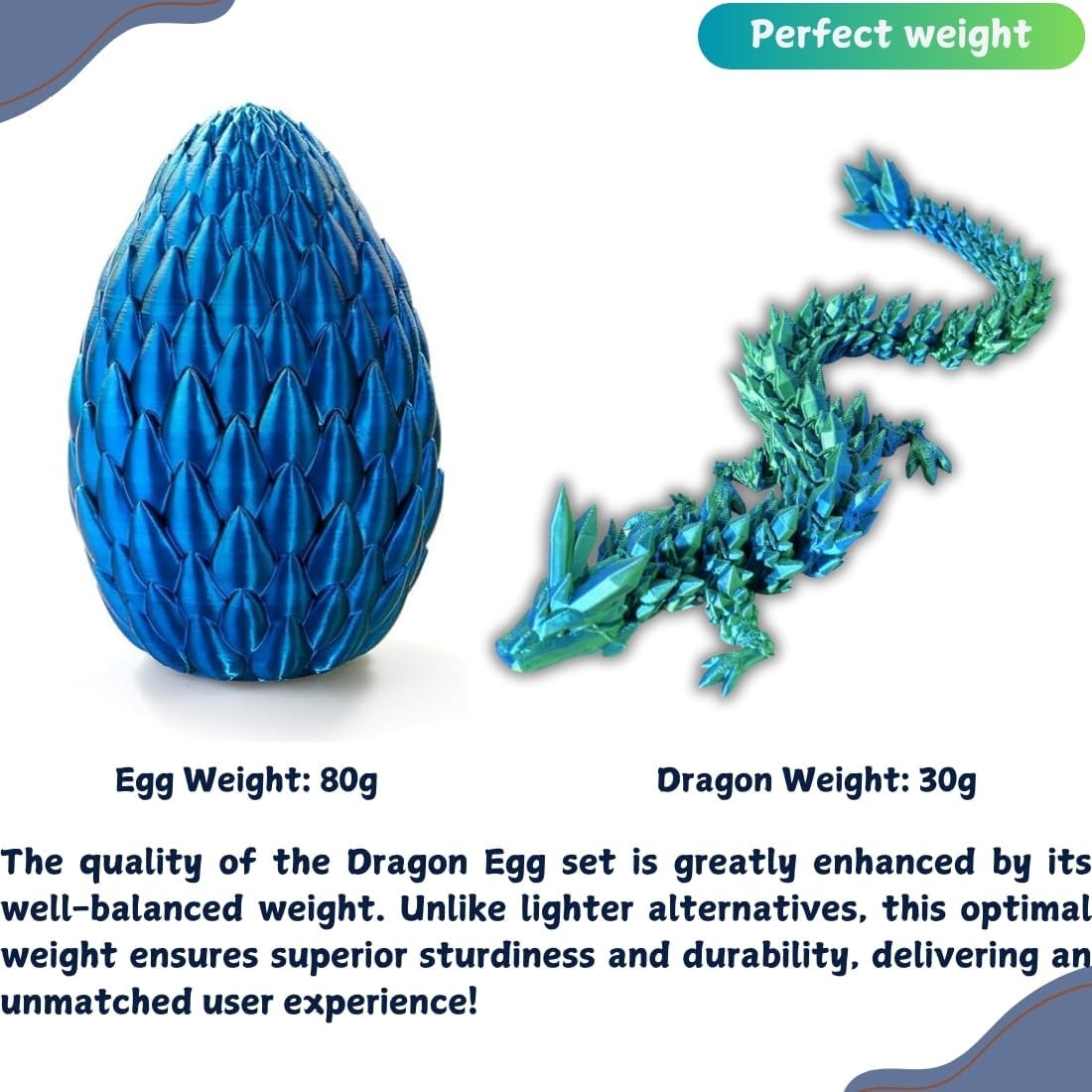 Perfect weight

Egg Weight: 80g

Dragon Weight: 30g

The quality of the Dragon Egg set is greatly enhanced by its well-balanced weight. Unlike lighter alternatives, this optimal weight ensures superior sturdiness and durability, delivering an unmatched user experience!